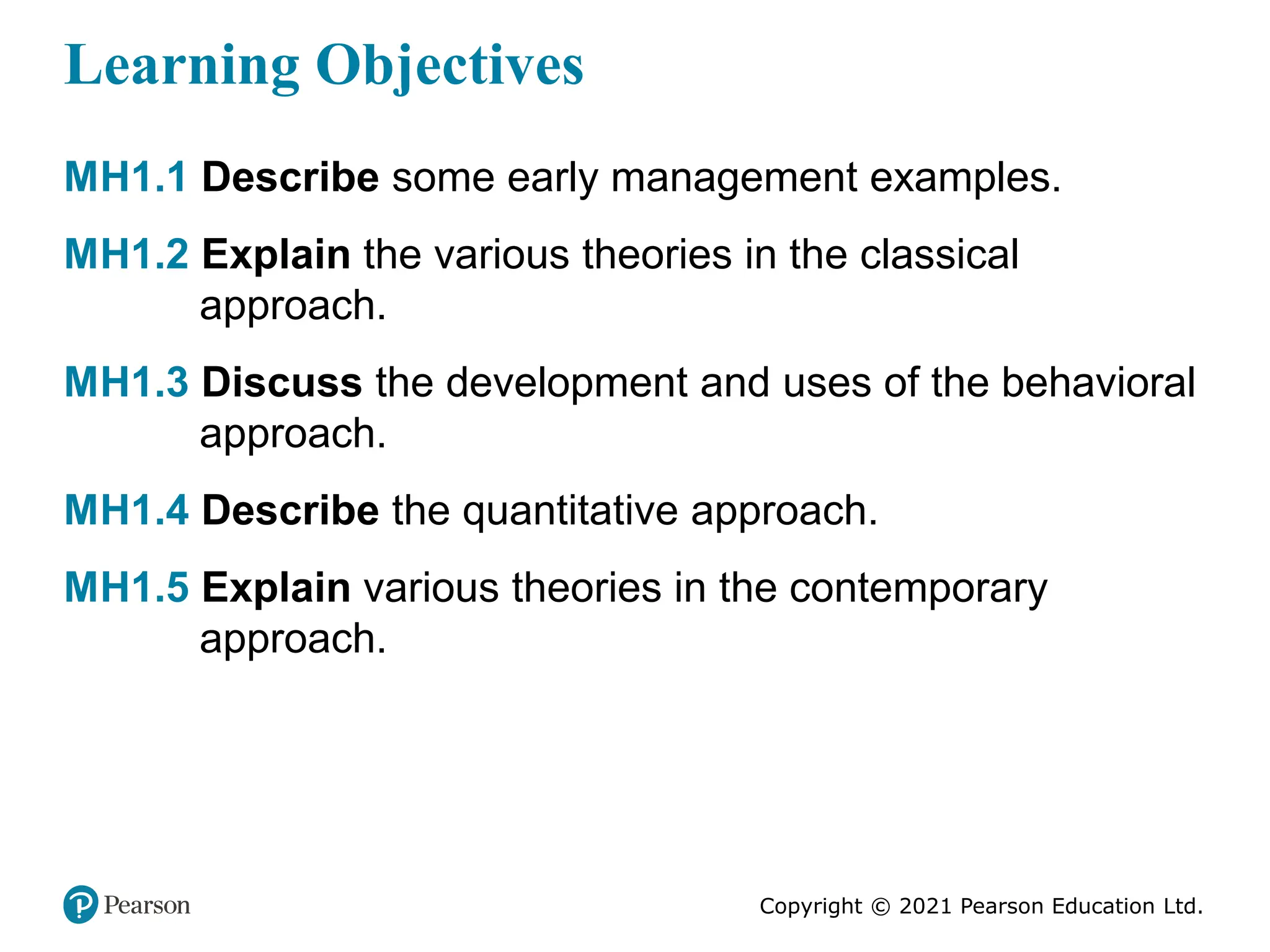 Learning Objectives

MH1.1 Describe some early management examples.

MH1.2 Explain the various theories in the classical approach.

MH1.3 Discuss the development and uses of the behavioral approach.

MH1.4 Describe the quantitative approach.

MH1.5 Explain various theories in the contemporary approach.

Pearson

Copyright © 2021 Pearson Education Ltd.